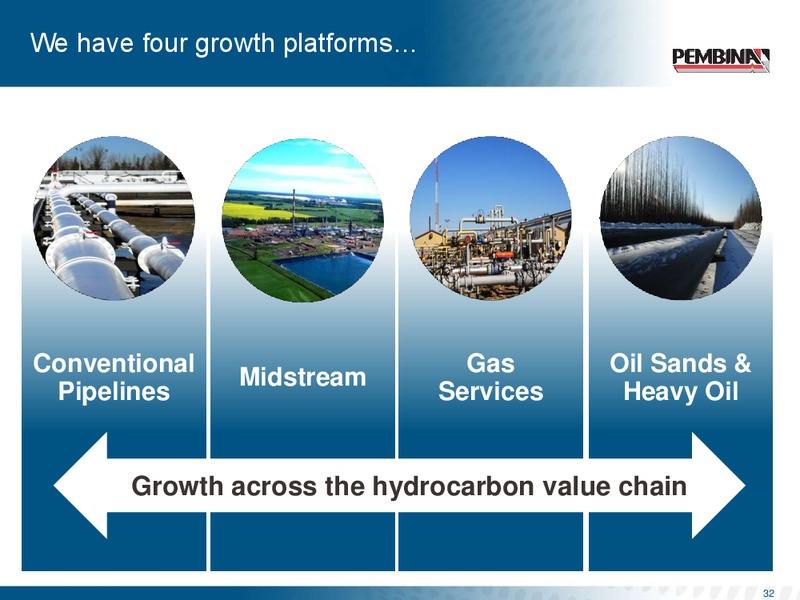 We have four growth platforms...

PEMBINA

Conventional Pipelines

Midstream

Gas Services

Oil Sands & Heavy Oil

Growth across the hydrocarbon value chain

32